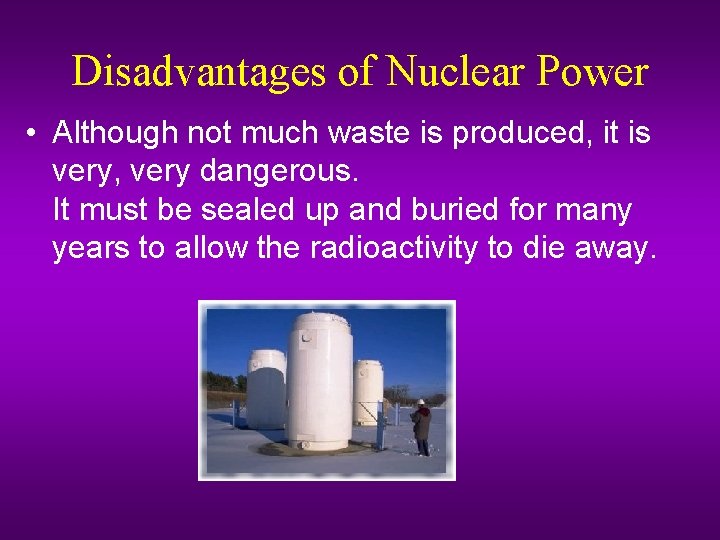 Disadvantages of Nuclear Power

• Although not much waste is produced, it is very, very dangerous.
It must be sealed up and buried for many years to allow the radioactivity to die away.